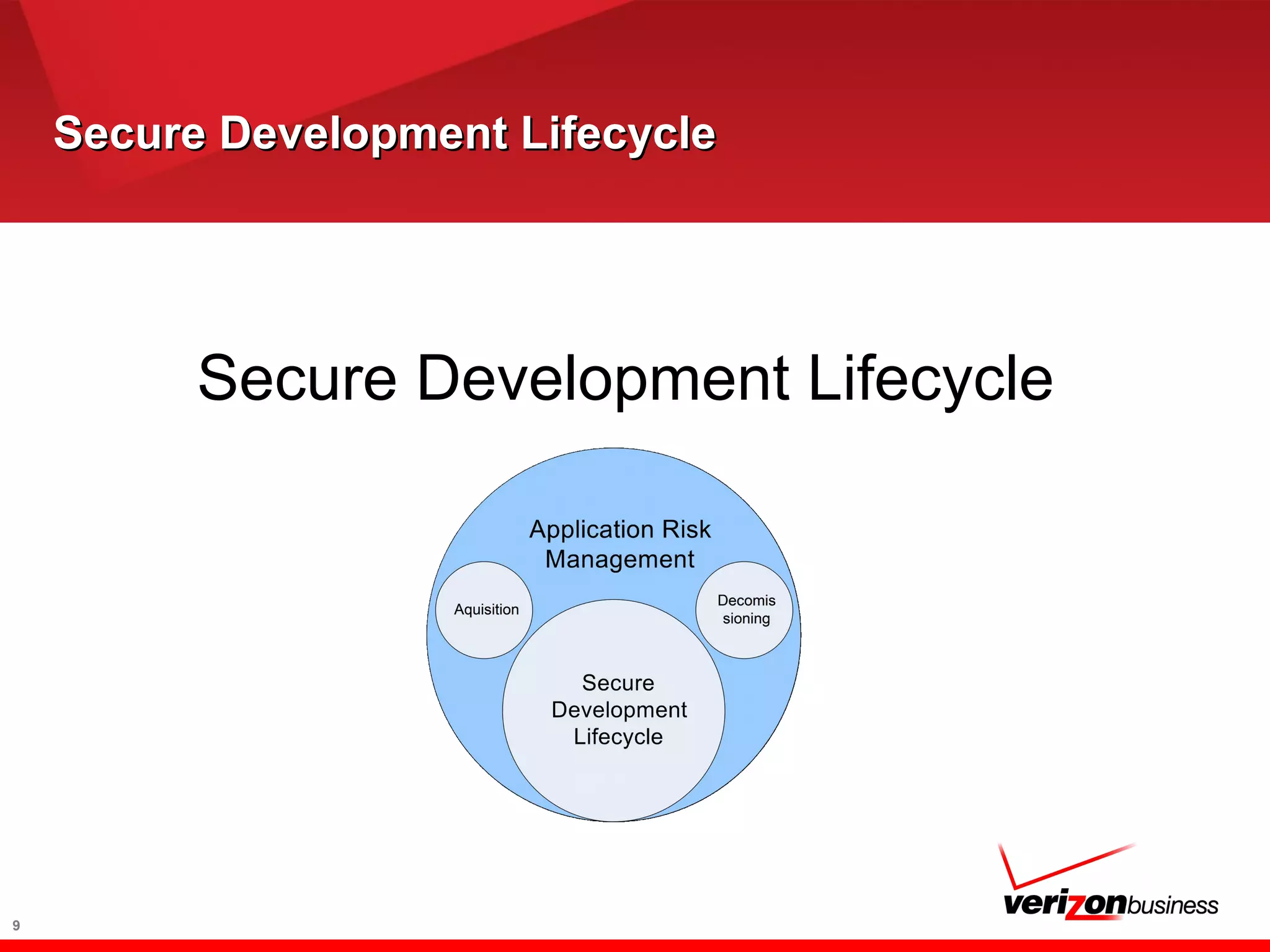 Secure Development Lifecycle

Secure Development Lifecycle

Application Risk Management

Aquisition

Decomis sioning

Secure Development Lifecycle

verizonbusiness

9